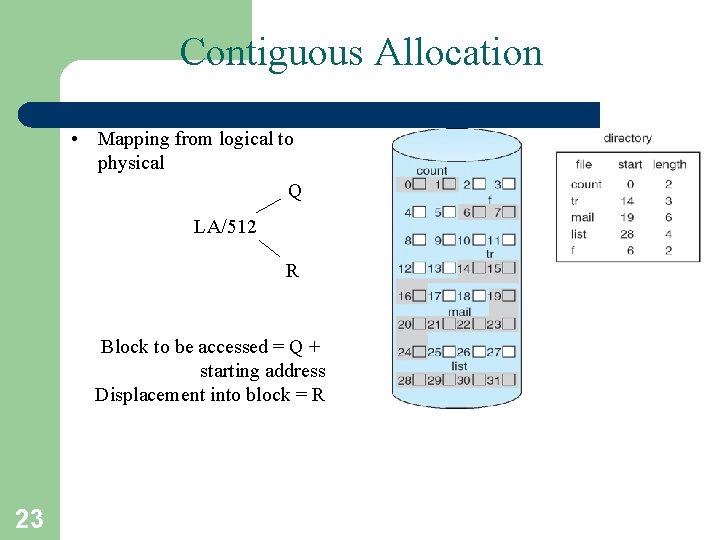 Contiguous Allocation

• Mapping from logical to physical

Q

LA/512

R

Block to be accessed = Q + starting address
Displacement into block = R

count
0 1 2 3
f
4 5 6 7
8 9 10 11
tr
12 13 14 15
16 17 18 19
mail
20 21 22 23
24 25 26 27
list
28 29 30 31

directory

| file | start | length |
|---|---|---|
| count | 0 | 2 |
| tr | 14 | 3 |
| mail | 19 | 6 |
| list | 28 | 4 |
| f | 6 | 2 |

23